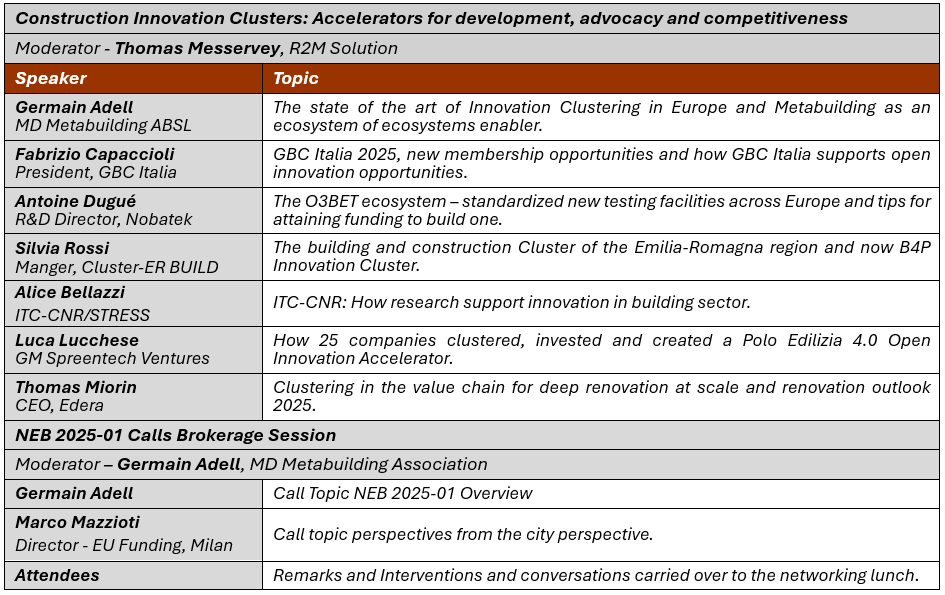 | Construction Innovation Clusters: Accelerators for development, advocacy and competitiveness | |
|---|---|
| Moderator - Thomas Messervey, R2M Solution | |
| Speaker | Topic |
| Germain Adell MD Metabuilding ABSL | The state of the art of Innovation Clustering in Europe and Metabuilding as an ecosystem of ecosystems enabler. |
| Fabrizio Capaccioli President, GBC Italia | GBC Italia 2025, new membership opportunities and how GBC Italia supports open innovation opportunities. |
| Antoine Dugué R&D Director, Nobatek | The O3BET ecosystem – standardized new testing facilities across Europe and tips for attaining funding to build one. |
| Silvia Rossi Manger, Cluster-ER BUILD | The building and construction Cluster of the Emilia-Romagna region and now B4P Innovation Cluster. |
| Alice Bellazzi ITC-CNR/STRESS | ITC-CNR: How research support innovation in building sector. |
| Luca Lucchese GM Spreentech Ventures | How 25 companies clustered, invested and created a Polo Edilizia 4.0 Open Innovation Accelerator. |
| Thomas Miorin CEO, Edera | Clustering in the value chain for deep renovation at scale and renovation outlook 2025. |
| NEB 2025-01 Calls Brokerage Session | |
| Moderator – Germain Adell, MD Metabuilding Association | |
| Germain Adell | Call Topic NEB 2025-01 Overview |
| Marco Mazzioti Director - EU Funding, Milan | Call topic perspectives from the city perspective. |
| Attendees | Remarks and Interventions and conversations carried over to the networking lunch. |